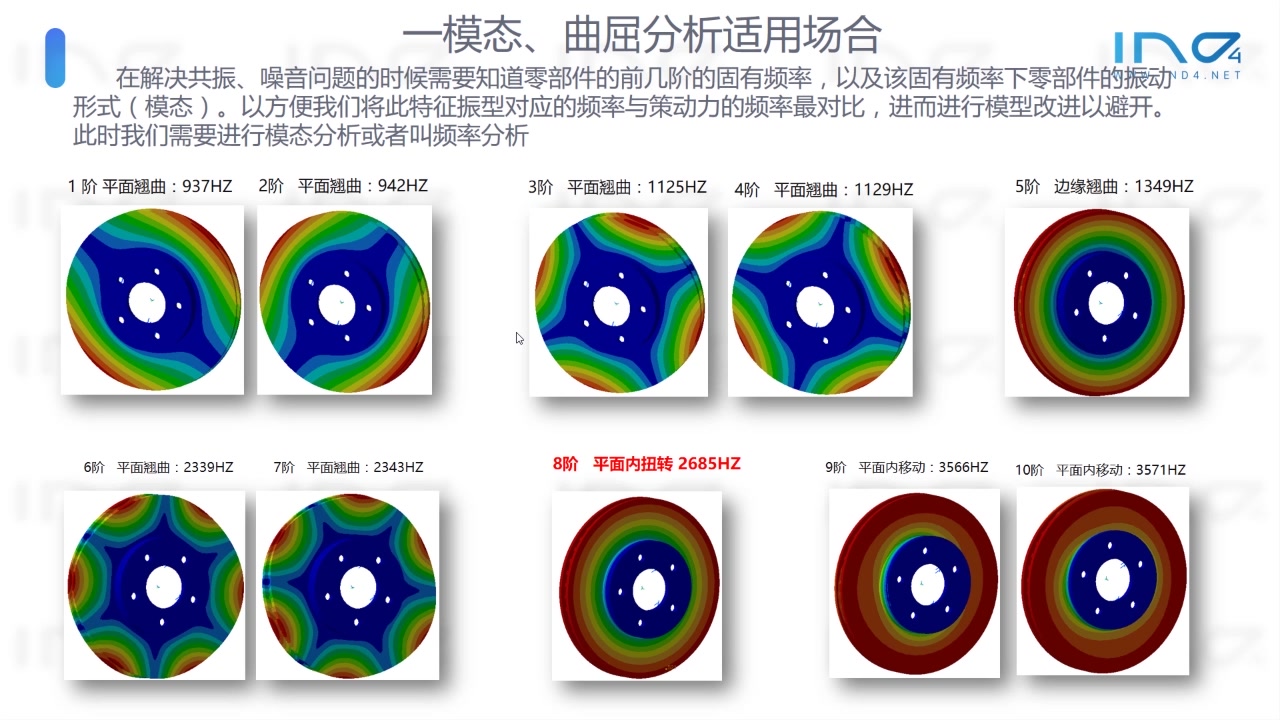 一模态、曲屈分析适用场合

IND4
IND4.NET

在解决共振、噪音问题的时候需要知道零部件的前几阶的固有频率，以及该固有频率下零部件的振动形式（模态）。以方便我们将此特征振型对应的频率与策动力的频率最对比，进而进行模型改进以避开。此时我们需要进行模态分析或者叫频率分析

1 阶 平面翘曲：937HZ

2阶 平面翘曲：942HZ

3阶 平面翘曲：1125HZ

4阶 平面翘曲：1129HZ

5阶 边缘翘曲：1349HZ

6阶 平面翘曲：2339HZ

7阶 平面翘曲：2343HZ

8阶 平面内扭转 2685HZ

9阶 平面内移动：3566HZ

10阶 平面内移动：3571HZ